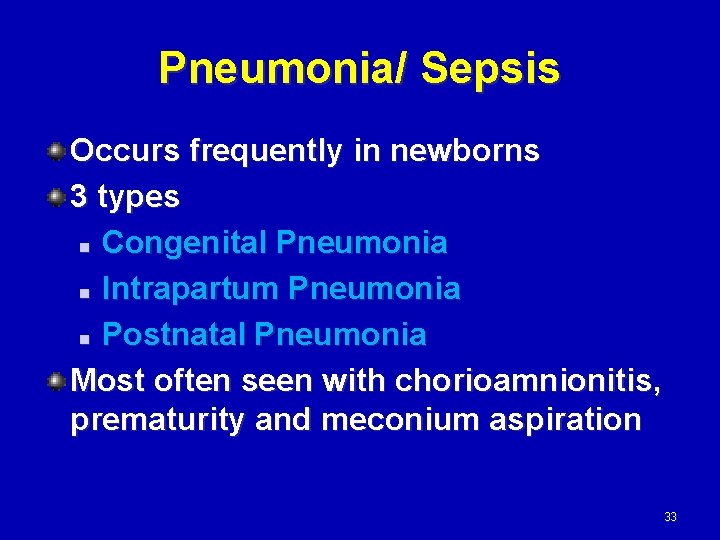 Pneumonia/ Sepsis

Occurs frequently in newborns

3 types

Congenital Pneumonia

Intrapartum Pneumonia

Postnatal Pneumonia

Most often seen with chorioamnionitis, prematurity and meconium aspiration

33